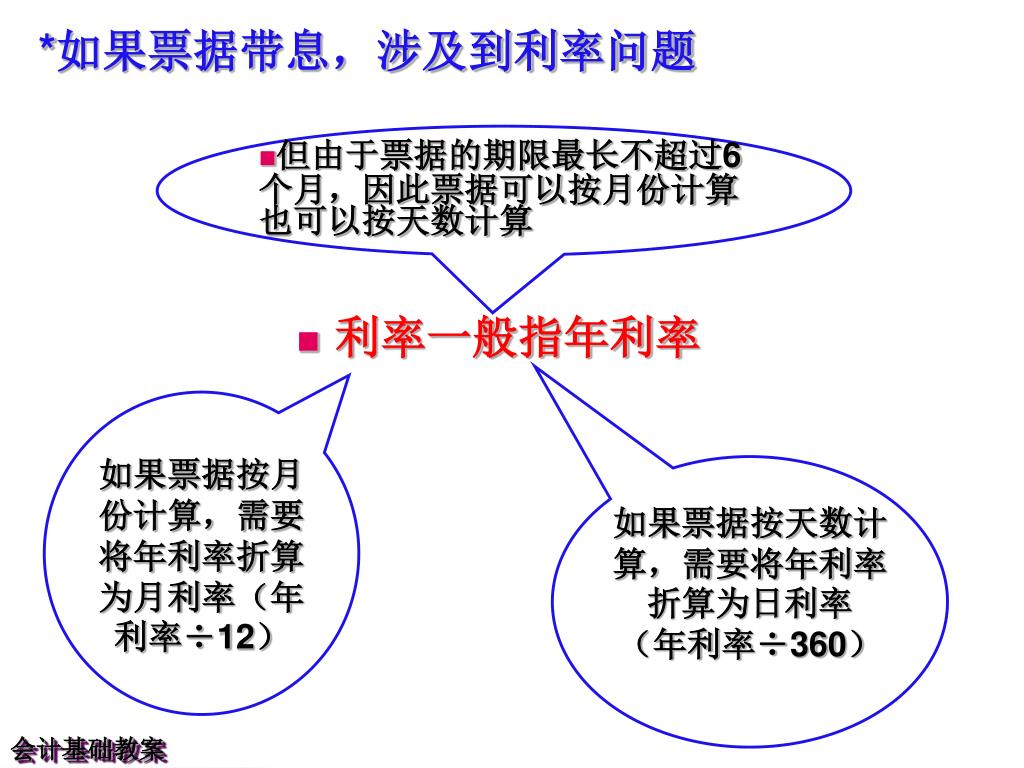 *如果票据带息，涉及到利率问题

但由于票据的期限最长不超过6个月，因此票据可以按月份计算也可以按天数计算

利率一般指年利率

如果票据按月份计算，需要将年利率折算为月利率（年利率÷12）

如果票据按天数计算，需要将年利率折算为日利率（年利率÷360）

会计基础教案